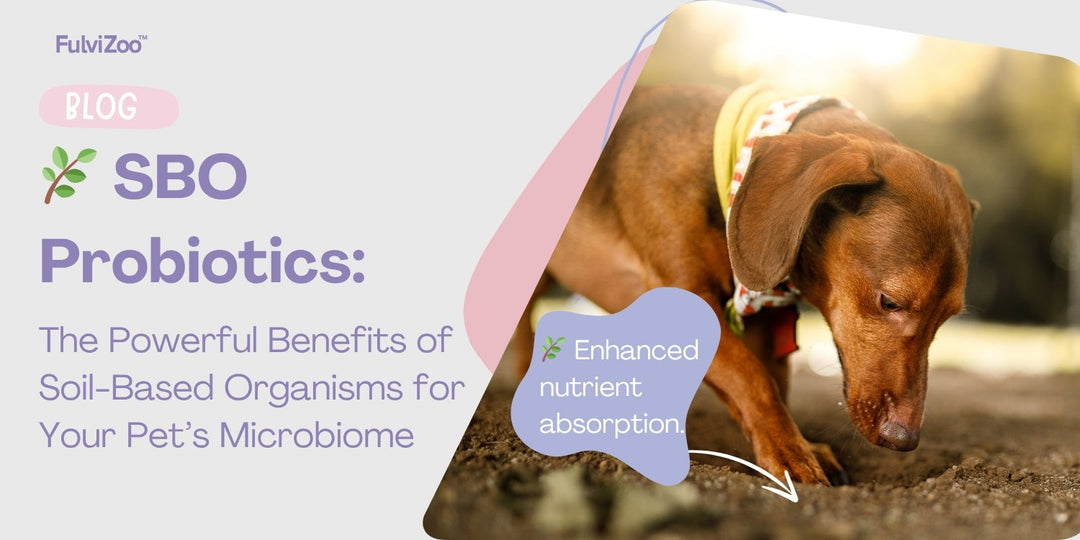 FulviZoo™

BLOG

🌿 SBO Probiotics:

The Powerful Benefits of Soil-Based Organisms for Your Pet's Microbiome

🌿 Enhanced nutrient absorption.